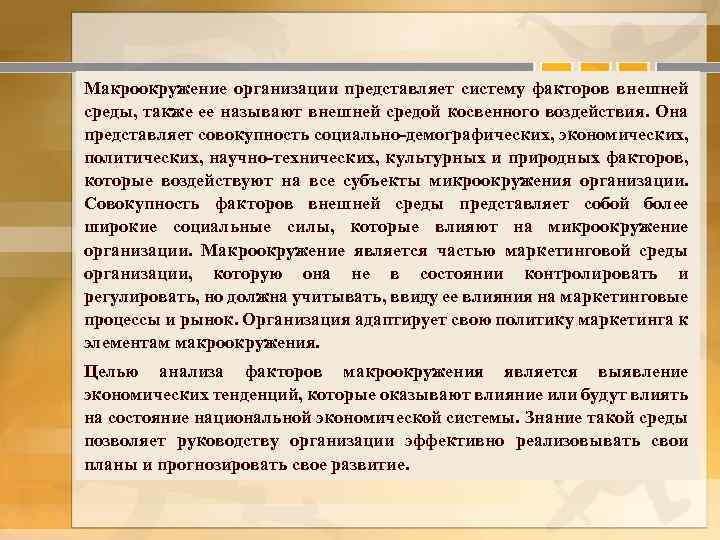 Макроокружение организации представляет систему факторов внешней среды, также ее называют внешней средой косвенного воздействия. Она представляет совокупность социально-демографических, экономических, политических, научно-технических, культурных и природных факторов, которые воздействуют на все субъекты микроокружения организации. Совокупность факторов внешней среды представляет собой более широкие социальные силы, которые влияют на микроокружение организации. Макроокружение является частью маркетинговой среды организации, которую она не в состоянии контролировать и регулировать, но должна учитывать, ввиду ее влияния на маркетинговые процессы и рынок. Организация адаптирует свою политику маркетинга к элементам макроокружения.

Целью анализа факторов макроокружения является выявление экономических тенденций, которые оказывают влияние или будут влиять на состояние национальной экономической системы. Знание такой среды позволяет руководству организации эффективно реализовывать свои планы и прогнозировать свое развитие.